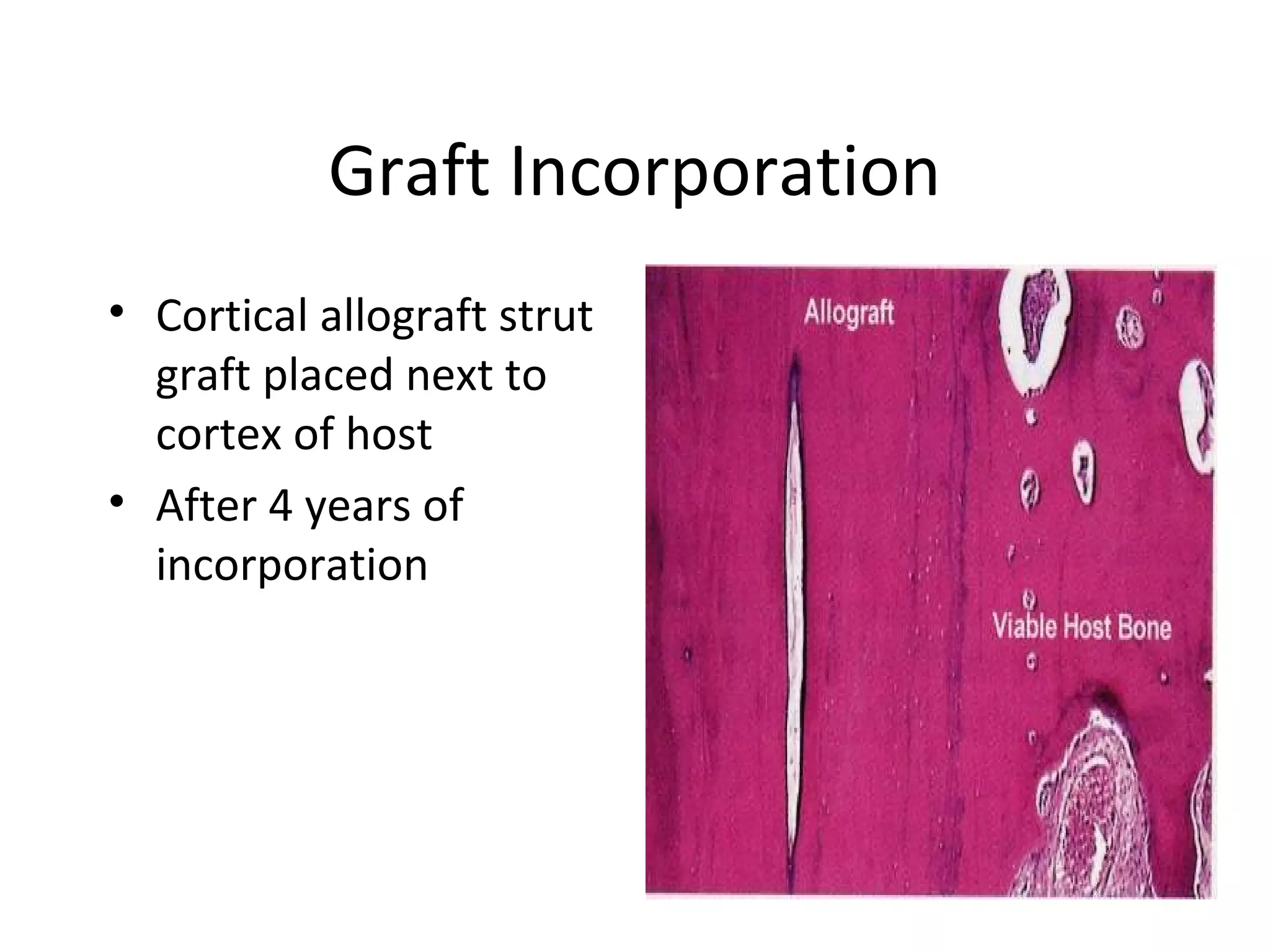 Graft Incorporation

• Cortical allograft strut graft placed next to cortex of host
• After 4 years of incorporation

Allograft

Viable Host Bone